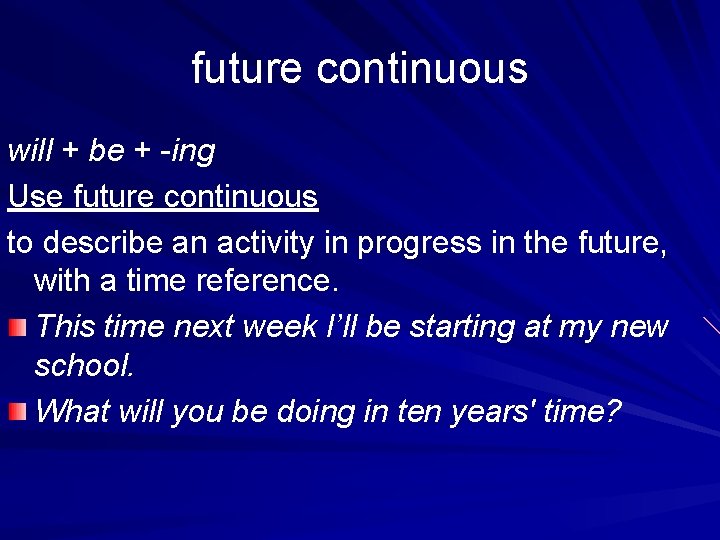 future continuous

will + be + -ing

Use future continuous

to describe an activity in progress in the future, with a time reference.

This time next week I'll be starting at my new school.

What will you be doing in ten years' time?